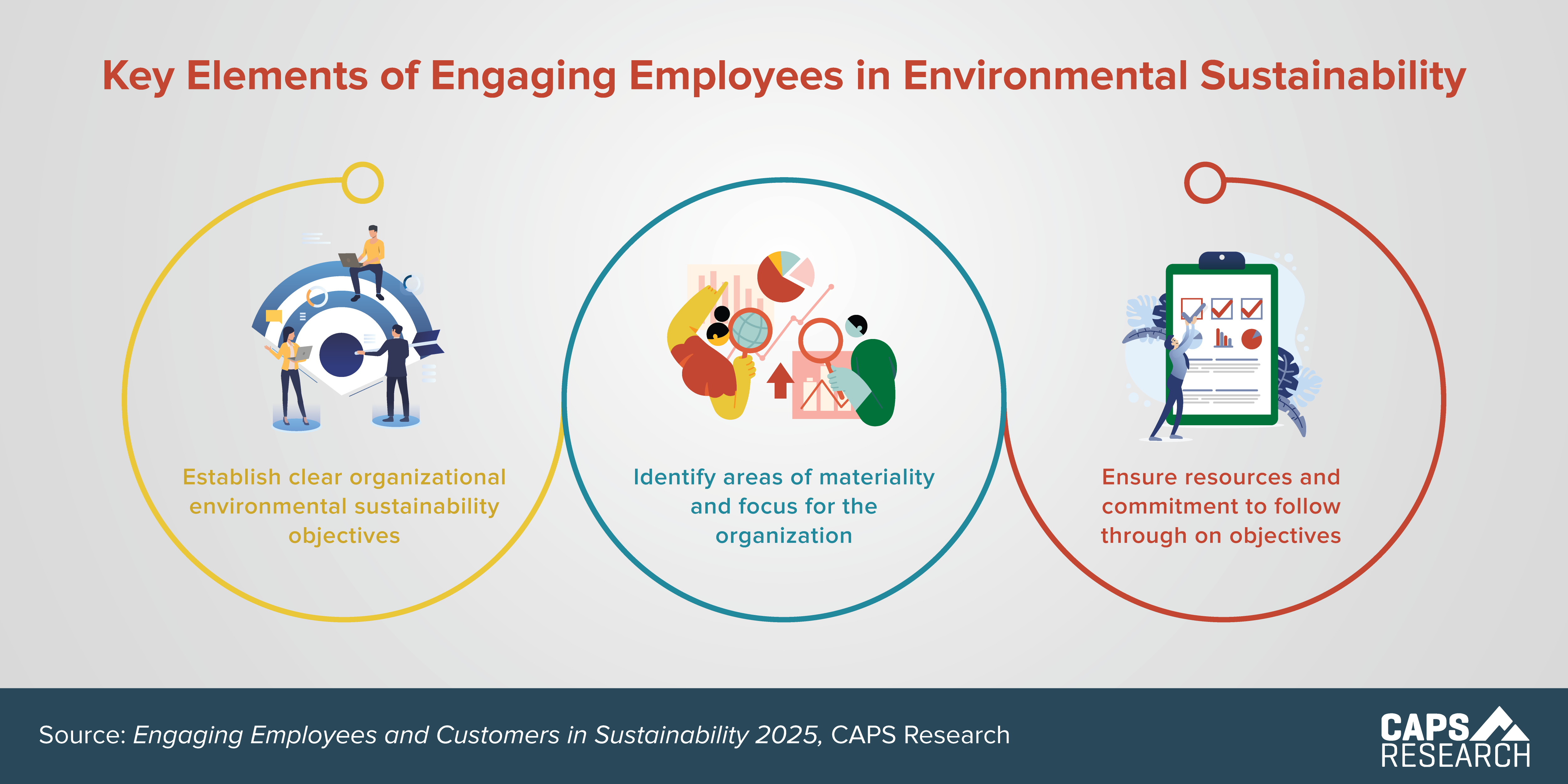 Key Elements of Engaging Employees in Environmental Sustainability

Establish clear organizational environmental sustainability objectives

Identify areas of materiality and focus for the organization

Ensure resources and commitment to follow through on objectives

Source: Engaging Employees and Customers in Sustainability 2025, CAPS Research

CAPS RESEARCH